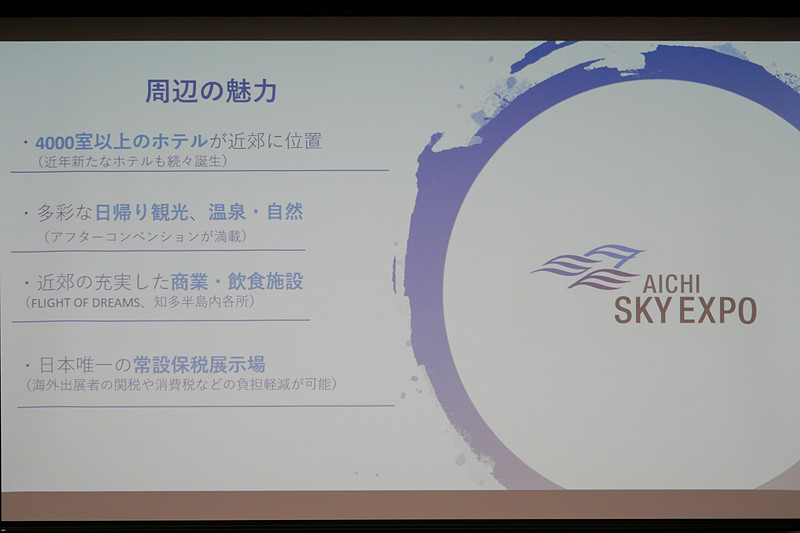 周辺の魅力

・4000室以上のホテルが近郊に位置
（近年新たなホテルも続々誕生）

・多彩な日帰り観光、温泉・自然
（アフターコンベンションが満載）

・近郊の充実した商業・飲食施設
（FLIGHT OF DREAMS、知多半島内各所）

・日本唯一の常設保税展示場
（海外出展者の関税や消費税などの負担軽減が可能）

AICHI
SKY EXPO